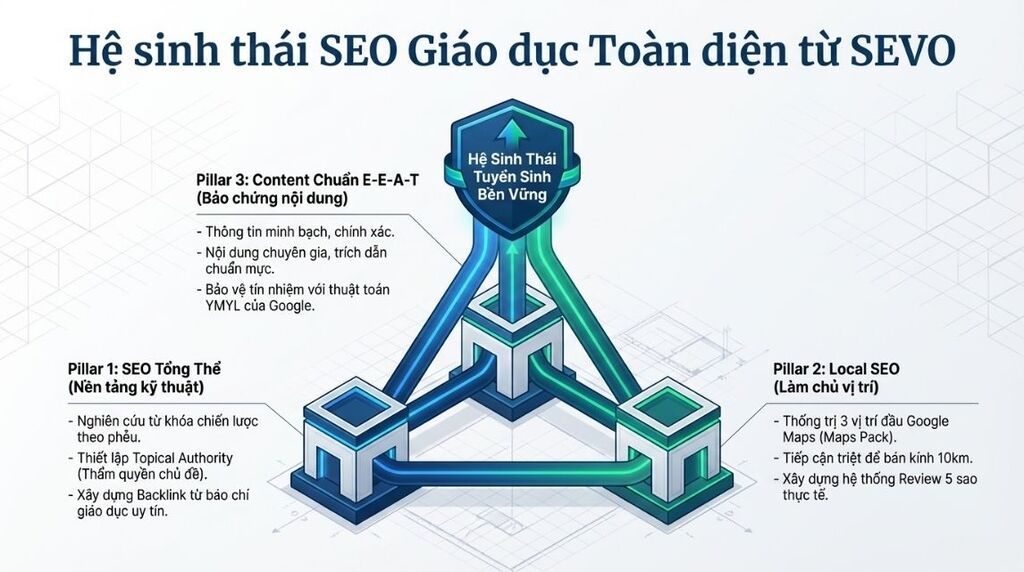 Hệ sinh thái SEO Giáo dục Toàn diện từ SEVO

Hệ Sinh Thái Tuyển Sinh Bền Vững

Pillar 3: Content Chuẩn E-E-A-T
(Bảo chứng nội dung)

- Thông tin minh bạch, chính xác.
- Nội dung chuyên gia, trích dẫn chuẩn mực.
- Bảo vệ tín nhiệm với thuật toán YMYL của Google.

Pillar 1: SEO Tổng Thể
(Nền tảng kỹ thuật)

- Nghiên cứu từ khóa chiến lược theo phễu.
- Thiết lập Topical Authority (Thẩm quyền chủ đề).
- Xây dựng Backlink từ báo chí giáo dục uy tín.

Pillar 2: Local SEO
(Làm chủ vị trí)

- Thống trị 3 vị trí đầu Google Maps (Maps Pack).
- Tiếp cận triệt để bán kính 10km.
- Xây dựng hệ thống Review 5 sao thực tế.